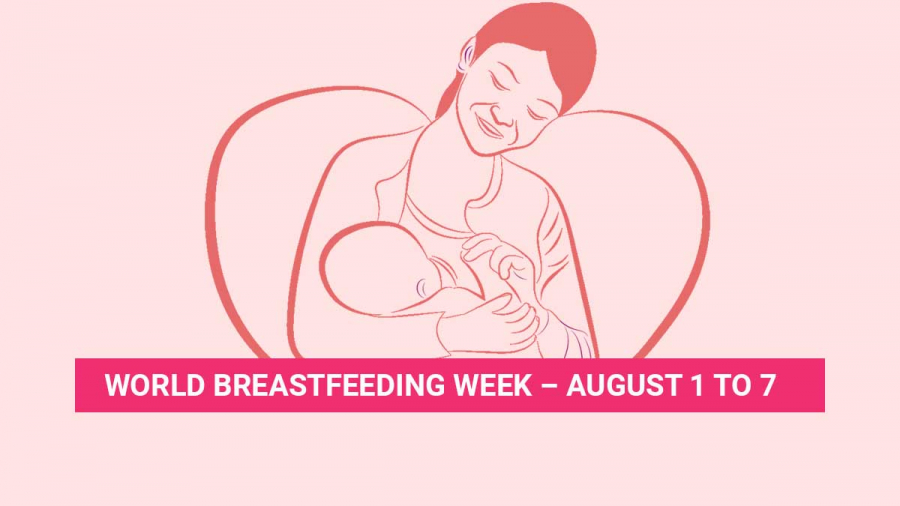 WORLD BREASTFEEDING WEEK – AUGUST 1 TO 7